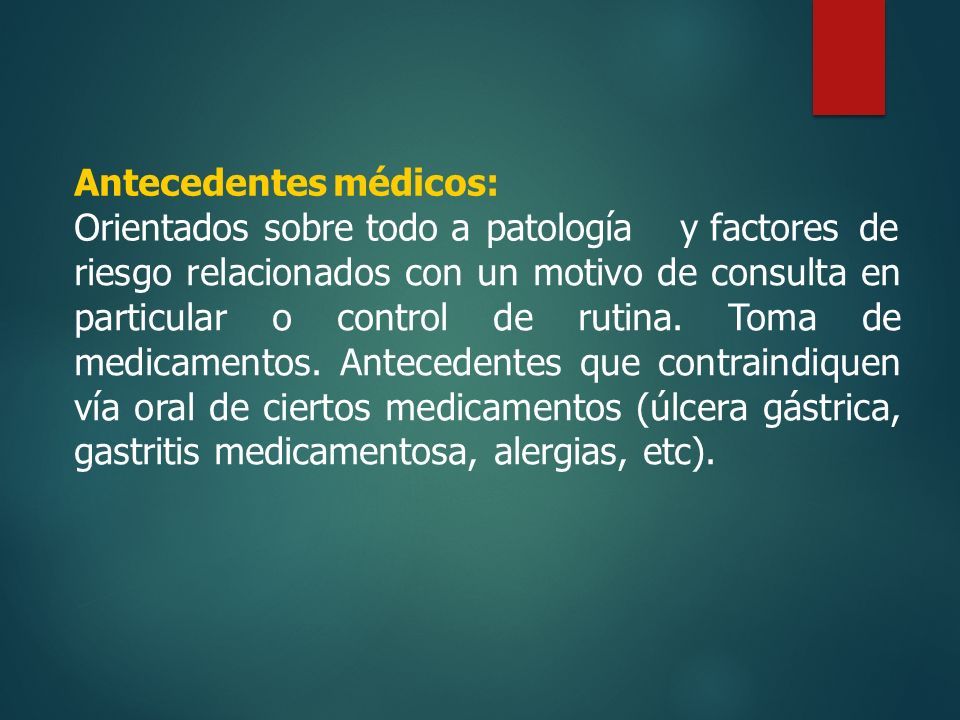 Antecedentes médicos:
Orientados sobre todo a patología y factores de riesgo relacionados con un motivo de consulta en particular o control de rutina. Toma de medicamentos. Antecedentes que contraindiquen vía oral de ciertos medicamentos (úlcera gástrica, gastritis medicamentosa, alergias, etc).